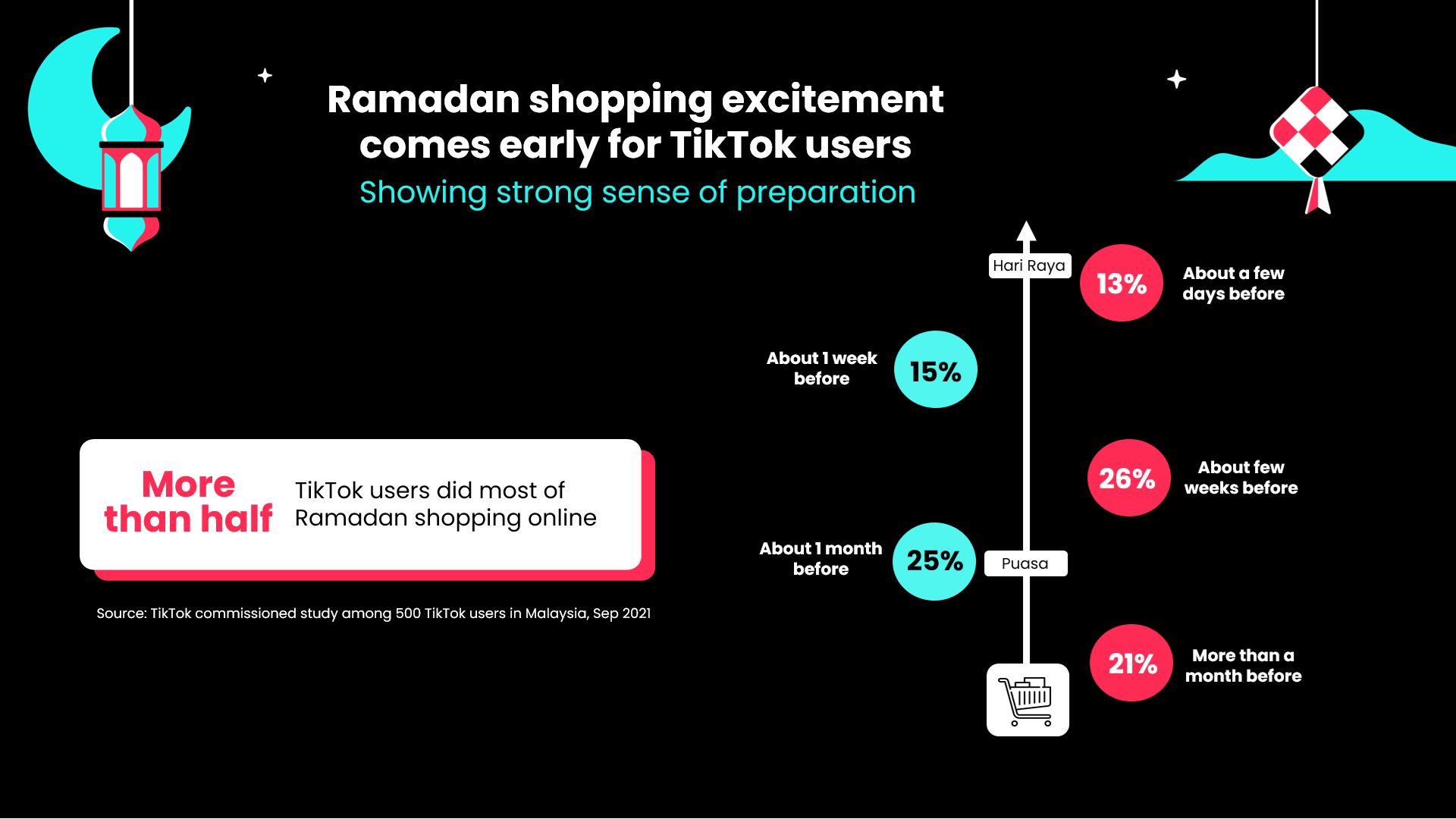 Ramadan shopping excitement comes early for TikTok users

Showing strong sense of preparation

More than half

TikTok users did most of Ramadan shopping online

Source: TikTok commissioned study among 500 TikTok users in Malaysia, Sep 2021

Hari Raya

13%

About a few days before

About 1 week before

15%

26%

About few weeks before

About 1 month before

25%

Puasa

21%

More than a month before